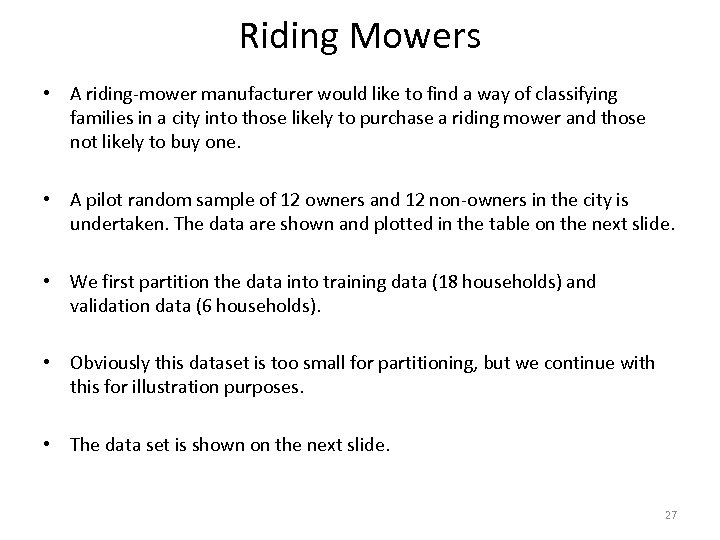 Riding Mowers

• A riding-mower manufacturer would like to find a way of classifying families in a city into those likely to purchase a riding mower and those not likely to buy one.

• A pilot random sample of 12 owners and 12 non-owners in the city is undertaken. The data are shown and plotted in the table on the next slide.

• We first partition the data into training data (18 households) and validation data (6 households).

• Obviously this dataset is too small for partitioning, but we continue with this for illustration purposes.

• The data set is shown on the next slide.

27